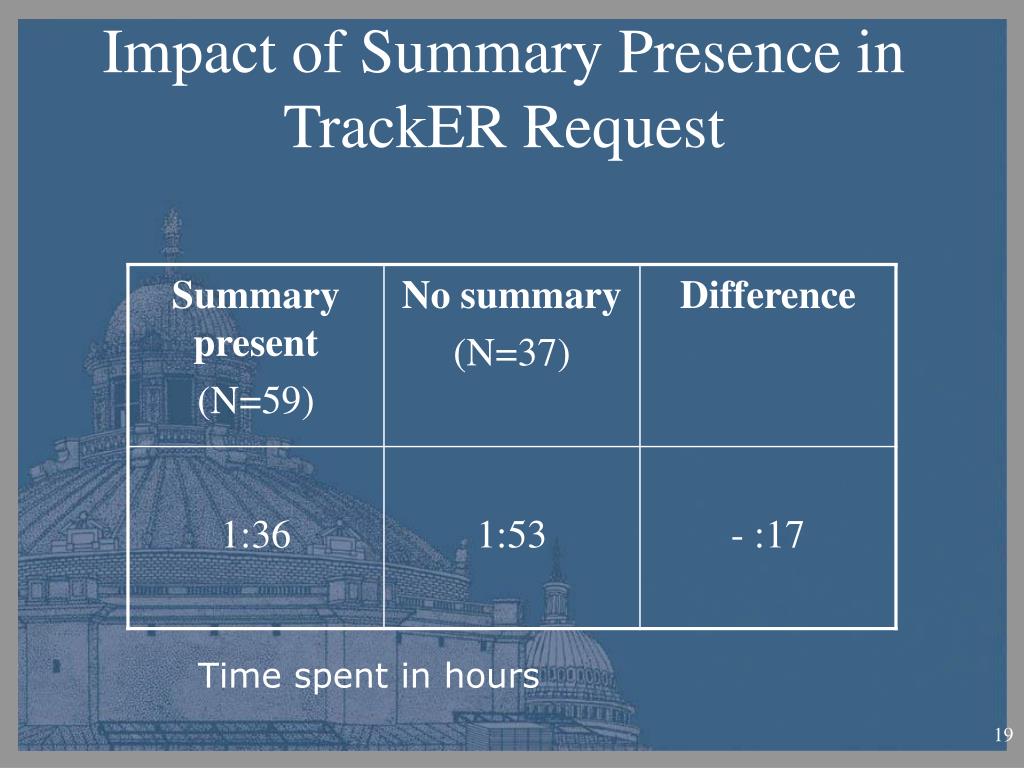 Impact of Summary Presence in TrackER Request

| Summary present (N=59) | No summary (N=37) | Difference |
|---|---|---|
| 1:36 | 1:53 | - :17 |

Time spent in hours

19